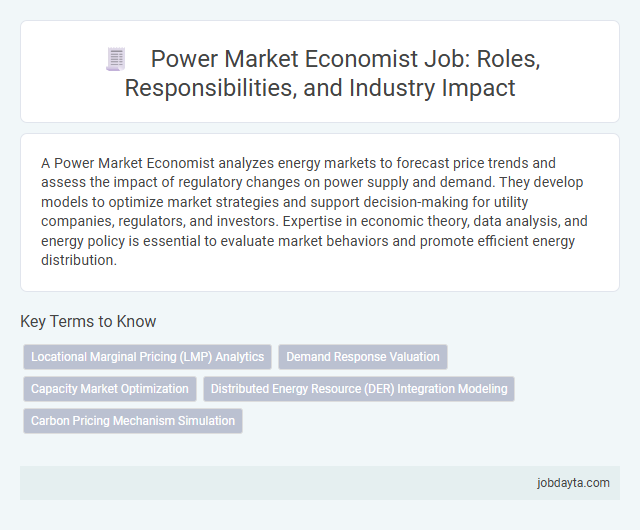 Power Market Economist Job: Roles, Responsibilities, and Industry Impact

A Power Market Economist analyzes energy markets to forecast price trends and assess the impact of regulatory changes on power supply and demand. They develop models to optimize market strategies and support decision-making for utility companies, regulators, and investors. Expertise in economic theory, data analysis, and energy policy is essential to evaluate market behaviors and promote efficient energy distribution.

Key Terms to Know

Locational Marginal Pricing (LMP) Analytics

Demand Response Valuation

Capacity Market Optimization

Distributed Energy Resource (DER) Integration Modeling

Carbon Pricing Mechanism Simulation

jobdayta.com